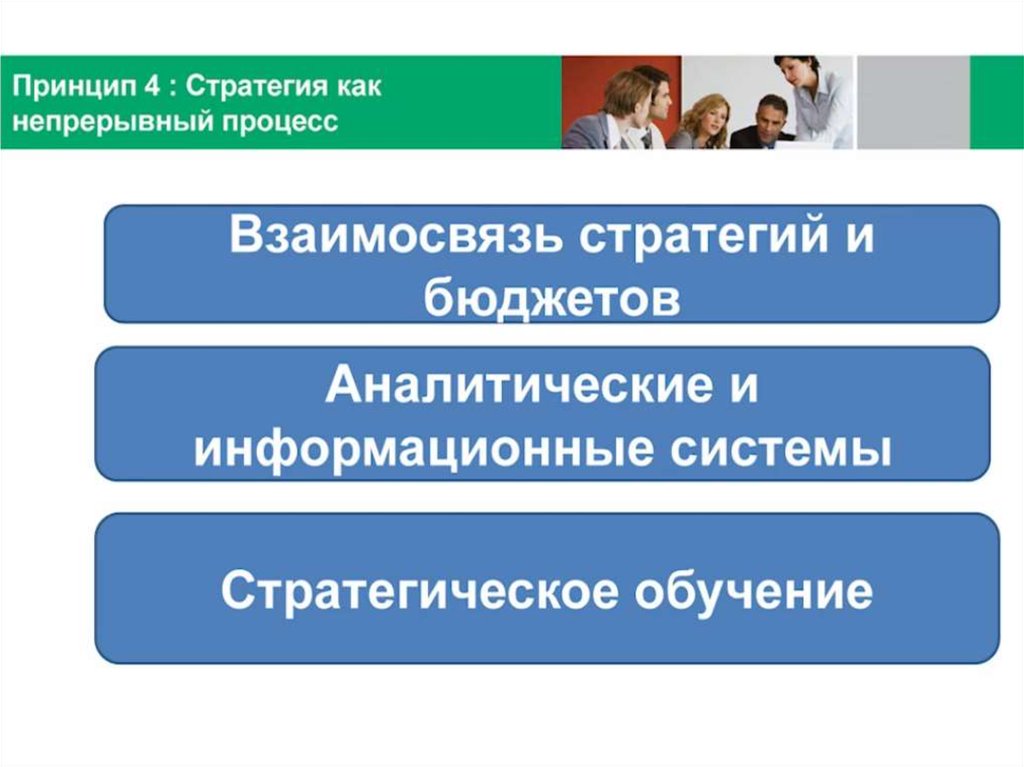 Принцип 4 : Стратегия как непрерывный процесс

Взаимосвязь стратегий и бюджетов

Аналитические и информационные системы

Стратегическое обучение